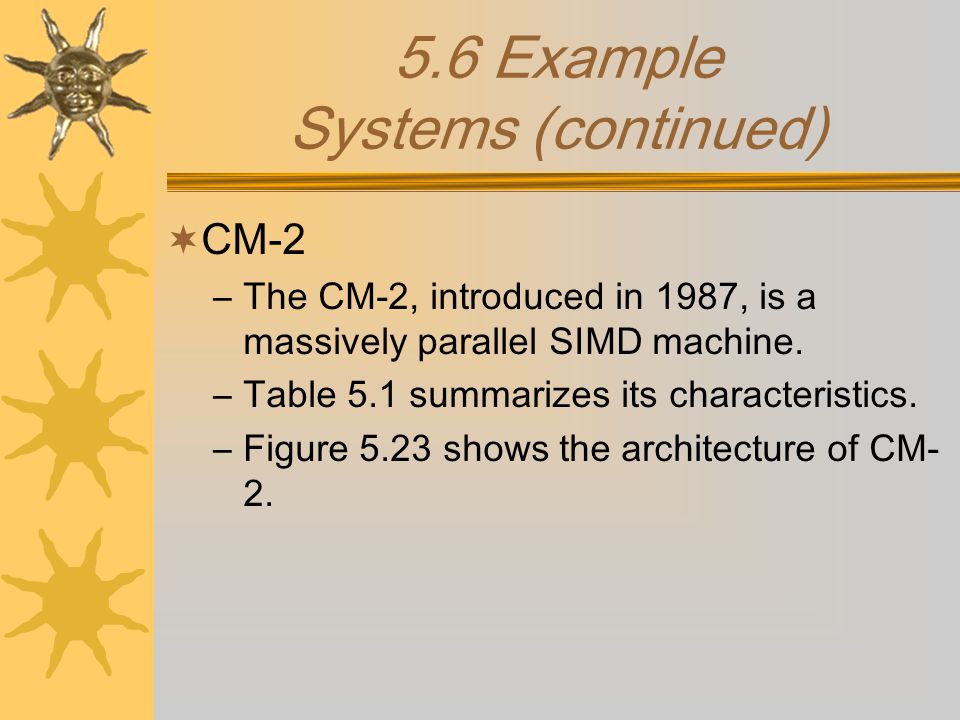 5.6 Example Systems (continued)

CM-2

– The CM-2, introduced in 1987, is a massively parallel SIMD machine.

– Table 5.1 summarizes its characteristics.

– Figure 5.23 shows the architecture of CM-2.